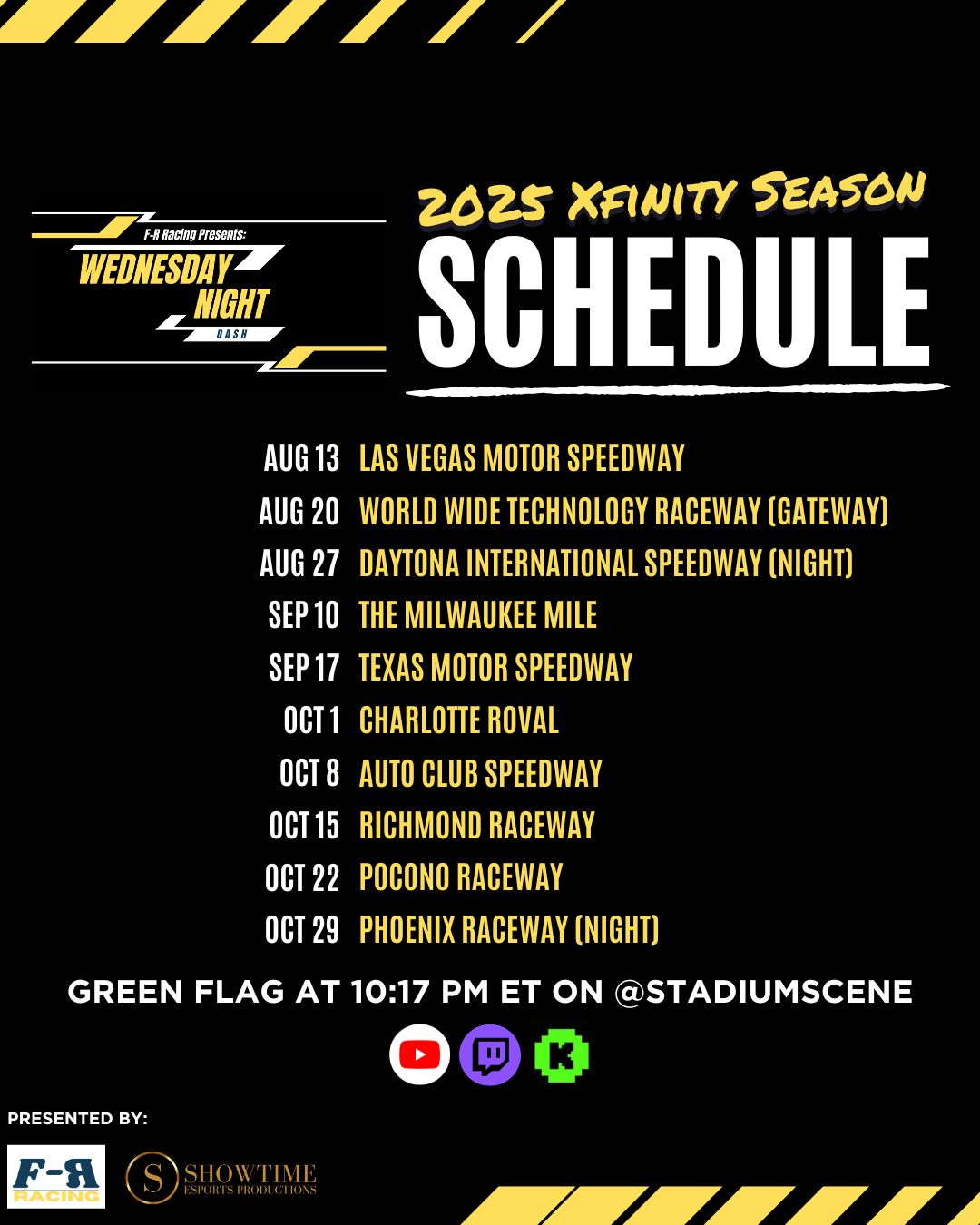 F-R Racing Presents:
WEDNESDAY NIGHT
DASH

2025 XFINITY SEASON
SCHEDULE

| | |
|---|---|
| AUG 13 | LAS VEGAS MOTOR SPEEDWAY |
| AUG 20 | WORLD WIDE TECHNOLOGY RACEWAY (GATEWAY) |
| AUG 27 | DAYTONA INTERNATIONAL SPEEDWAY (NIGHT) |
| SEP 10 | THE MILWAUKEE MILE |
| SEP 17 | TEXAS MOTOR SPEEDWAY |
| OCT 1 | CHARLOTTE ROVAL |
| OCT 8 | AUTO CLUB SPEEDWAY |
| OCT 15 | RICHMOND RACEWAY |
| OCT 22 | POCONO RACEWAY |
| OCT 29 | PHOENIX RACEWAY (NIGHT) |

GREEN FLAG AT 10:17 PM ET ON @STADIUMSCENE

PRESENTED BY:
F-R RACING
S SHOWTIME ESPORTS PRODUCTIONS